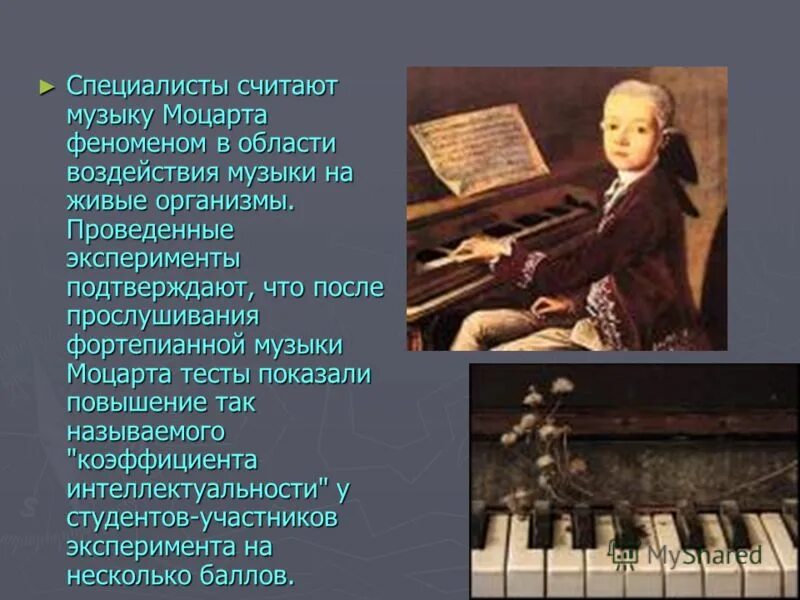 ► Специалисты считают музыку Моцарта феноменом в области воздействия музыки на живые организмы. Проведенные эксперименты подтверждают, что после прослушивания фортепианной музыки Моцарта тесты показали повышение так называемого "коэффициента интеллектуальности" у студентов-участников эксперимента на несколько баллов.

MyShared